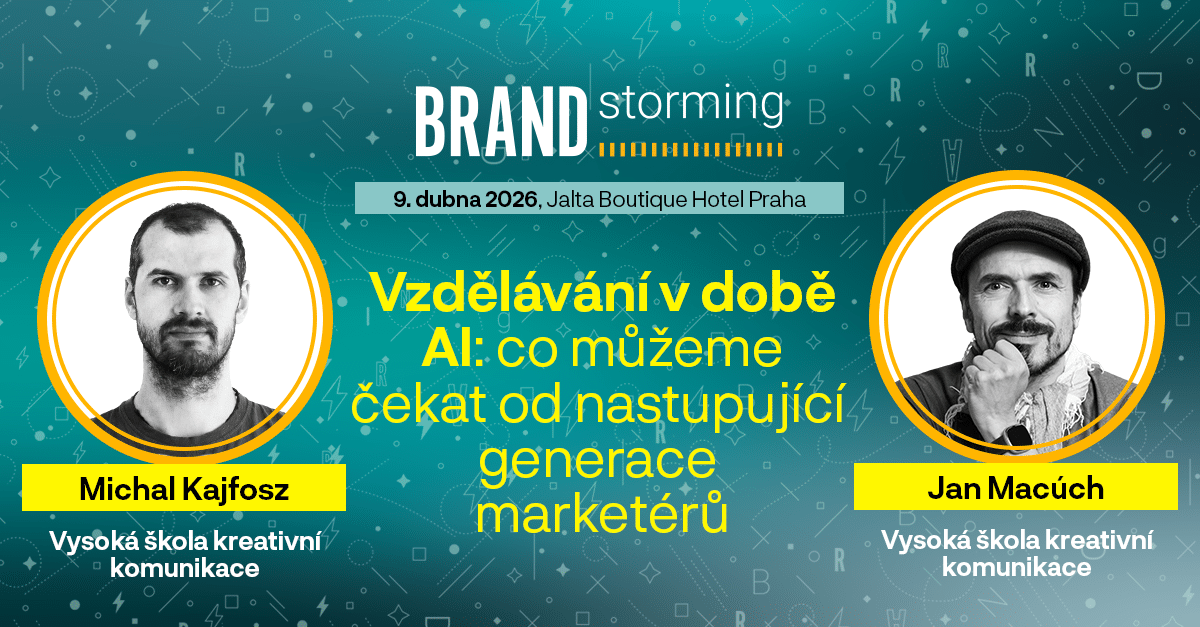 BRAND storming

9. dubna 2026, Jalta Boutique Hotel Praha

Vzdělávání v době AI: co můžeme čekat od nastupující generace marketérů

Michal Kajfosz

Vysoká škola kreativní komunikace

Jan Macúch

Vysoká škola kreativní komunikace